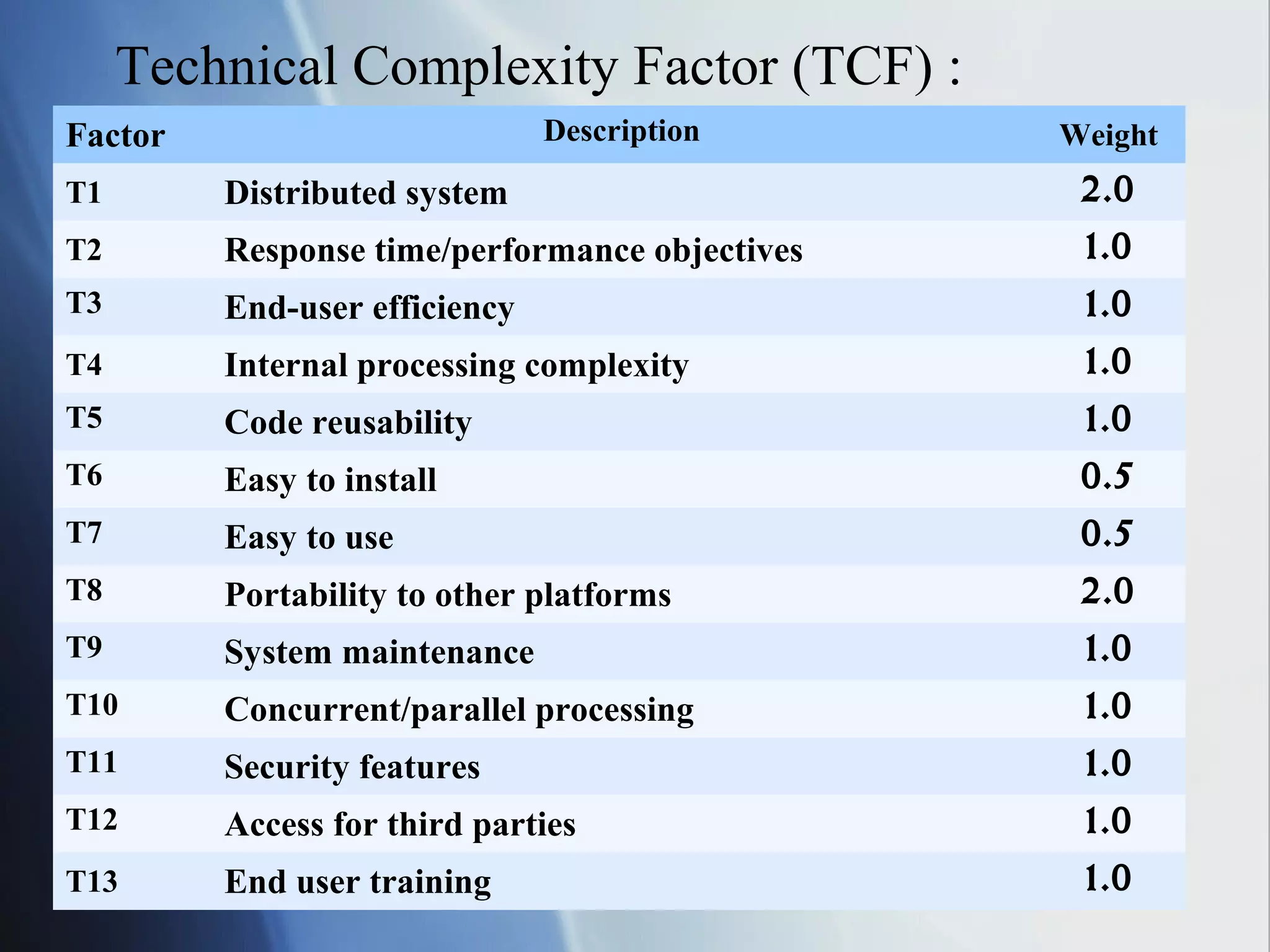 Technical Complexity Factor (TCF) :

| Factor | Description | Weight |
|---|---|---|
| T1 | Distributed system | 2.0 |
| T2 | Response time/performance objectives | 1.0 |
| T3 | End-user efficiency | 1.0 |
| T4 | Internal processing complexity | 1.0 |
| T5 | Code reusability | 1.0 |
| T6 | Easy to install | 0.5 |
| T7 | Easy to use | 0.5 |
| T8 | Portability to other platforms | 2.0 |
| T9 | System maintenance | 1.0 |
| T10 | Concurrent/parallel processing | 1.0 |
| T11 | Security features | 1.0 |
| T12 | Access for third parties | 1.0 |
| T13 | End user training | 1.0 |